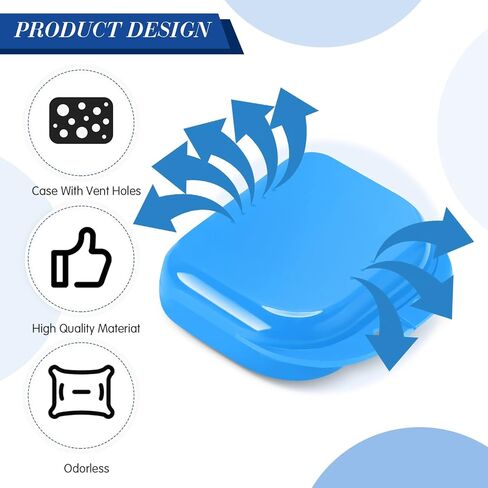 PRODUCT DESIGN

Case With Vent Holes

High Quality Materiat

Odorless